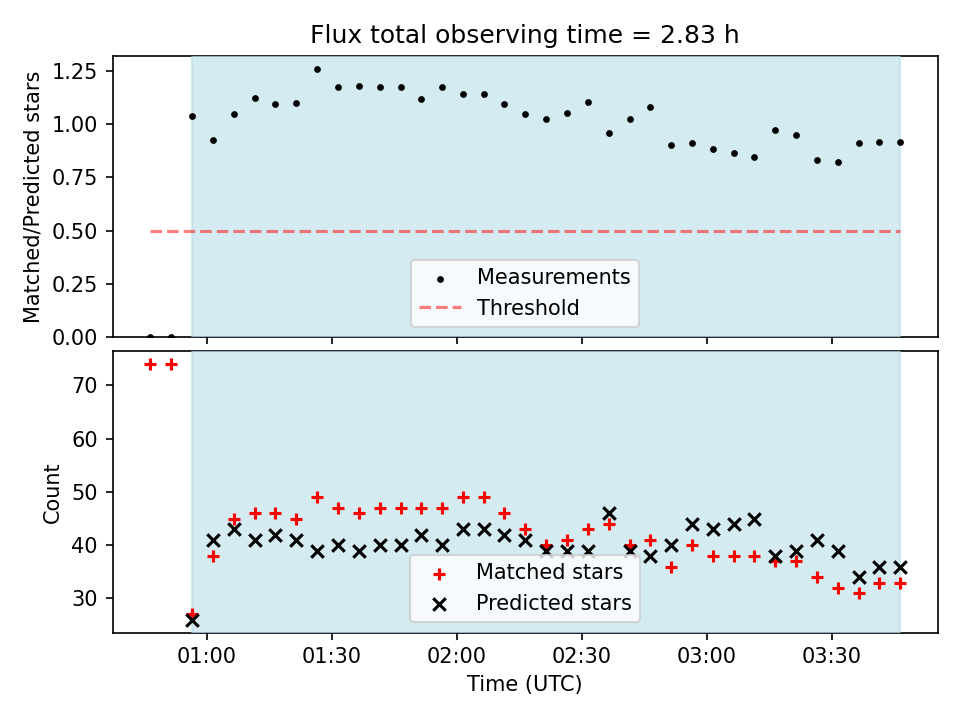 Flux total observing time = 2.83 h

Matched/Predicted stars

1.25
1.00
0.75
0.50
0.25
0.00

Measurements
Threshold

Count

70
60
50
40
30

Matched stars
Predicted stars

01:00
01:30
02:00
02:30
03:00
03:30

Time (UTC)